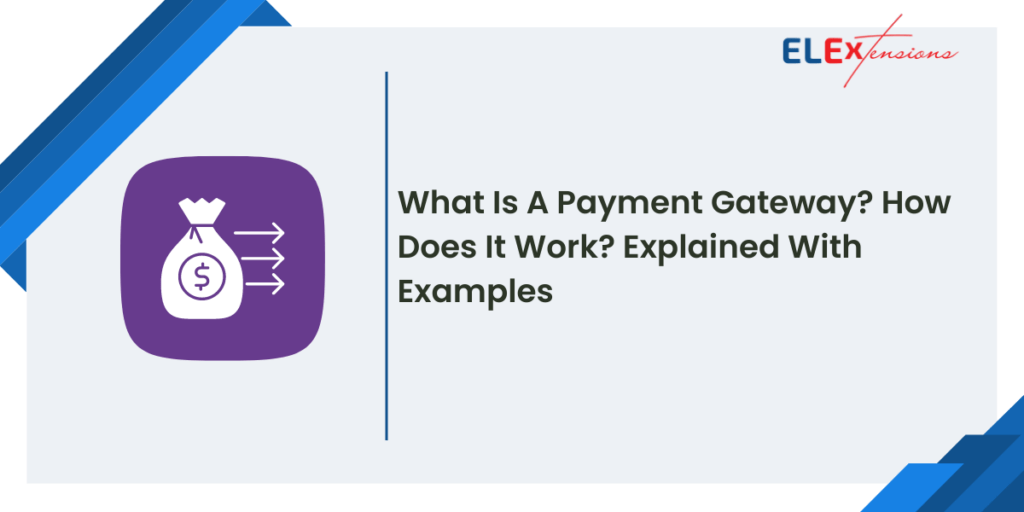 ELEXtensions

$

What Is A Payment Gateway? How Does It Work? Explained With Examples